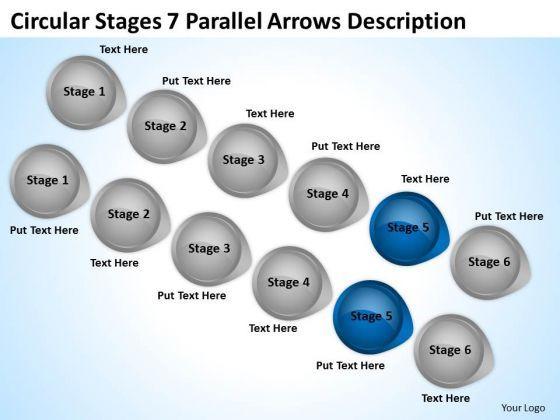 Circular Stages 7 Parallel Arrows Description

Text Here
Stage 1

Put Text Here
Stage 2

Text Here
Stage 3

Put Text Here
Stage 4

Text Here
Stage 5

Put Text Here
Stage 6

Stage 1
Put Text Here

Stage 2
Text Here

Stage 3
Put Text Here

Stage 4
Text Here

Stage 5
Put Text Here

Stage 6
Text Here

Your Logo